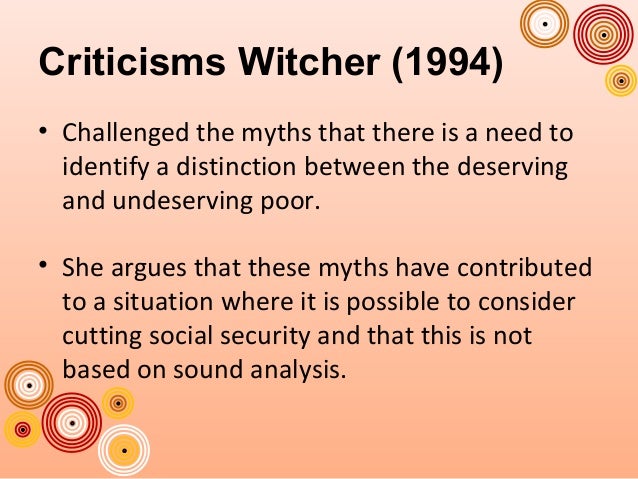 Criticisms Witcher (1994)

• Challenged the myths that there is a need to identify a distinction between the deserving and undeserving poor.

• She argues that these myths have contributed to a situation where it is possible to consider cutting social security and that this is not based on sound analysis.